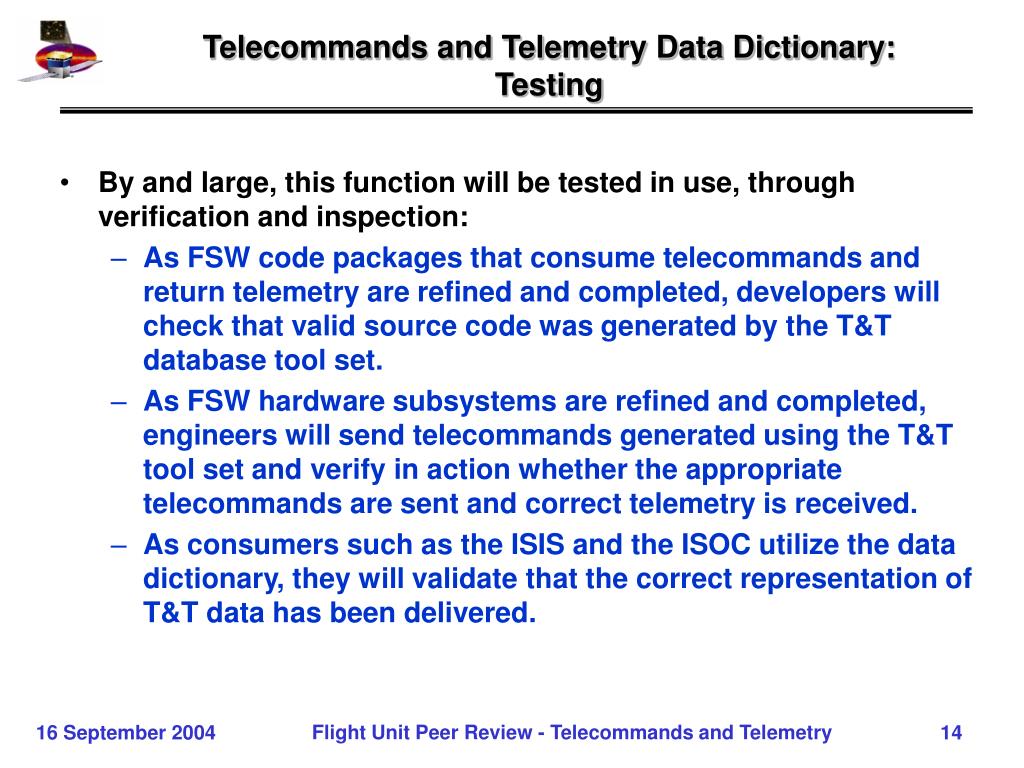 Telecommands and Telemetry Data Dictionary: Testing

• By and large, this function will be tested in use, through verification and inspection:
– As FSW code packages that consume telecommands and return telemetry are refined and completed, developers will check that valid source code was generated by the T&T database tool set.
– As FSW hardware subsystems are refined and completed, engineers will send telecommands generated using the T&T tool set and verify in action whether the appropriate telecommands are sent and correct telemetry is received.
– As consumers such as the ISIS and the ISOC utilize the data dictionary, they will validate that the correct representation of T&T data has been delivered.

16 September 2004
Flight Unit Peer Review - Telecommands and Telemetry
14